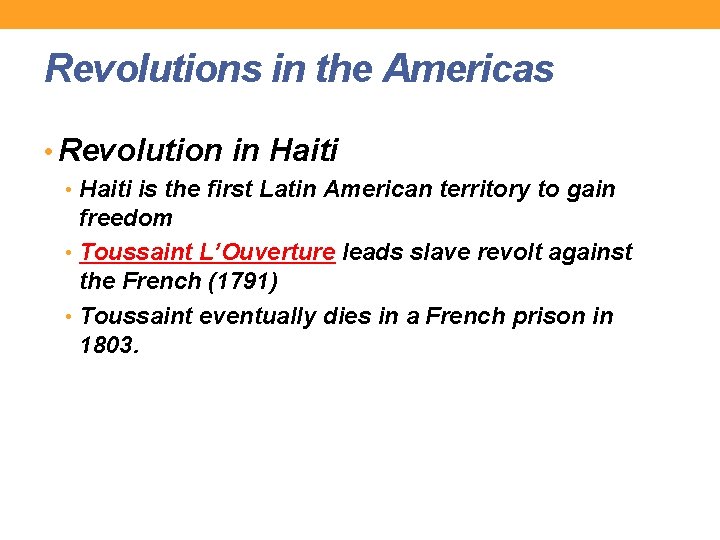 Revolutions in the Americas

• Revolution in Haiti

• Haiti is the first Latin American territory to gain freedom

• Toussaint L’Ouverture leads slave revolt against the French (1791)

• Toussaint eventually dies in a French prison in 1803.